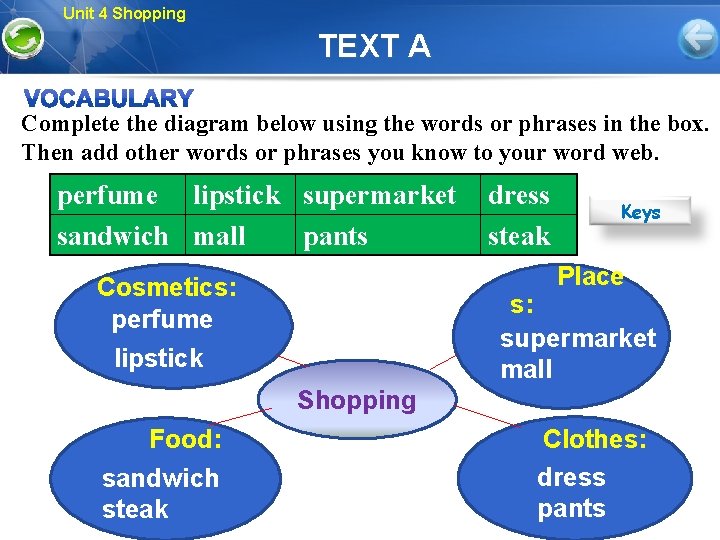 Unit 4 Shopping

TEXT A

VOCABULARY

Complete the diagram below using the words or phrases in the box. Then add other words or phrases you know to your word web.

| perfume | lipstick | supermarket | dress |
|---|---|---|---|
| sandwich | mall | pants | steak |

Keys

Cosmetics:
perfume
lipstick

Place
s:
supermarket
mall

Shopping

Food:
sandwich
steak

Clothes:
dress
pants